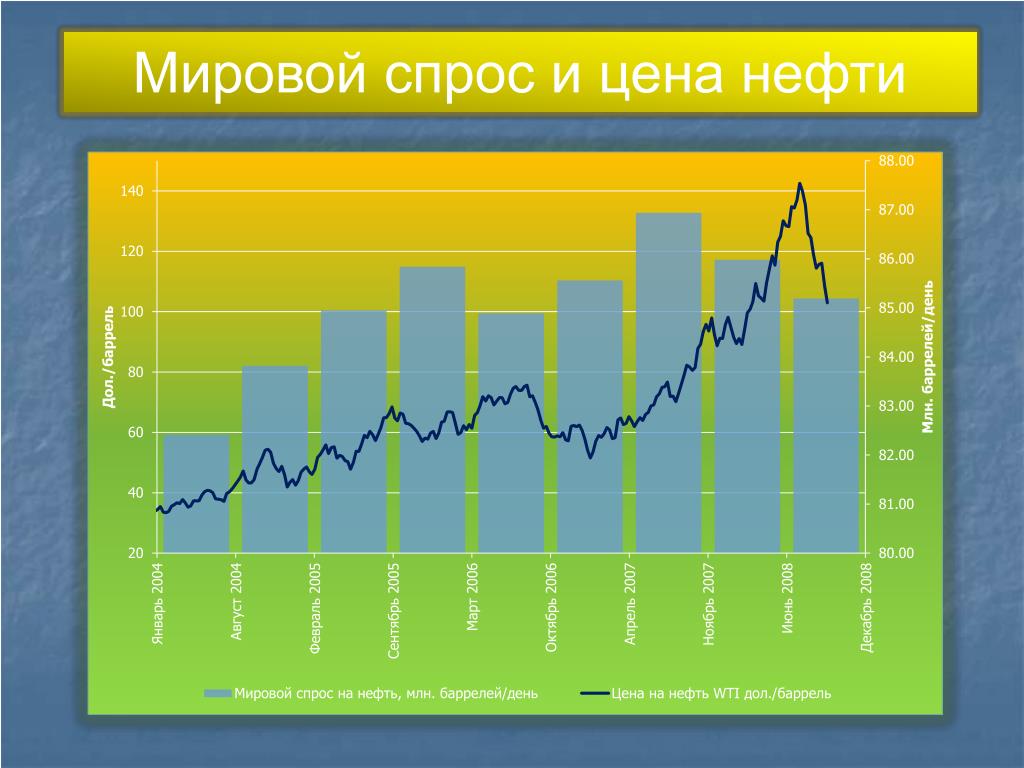 Мировой спрос и цена нефти

Дол./баррель

140
120
100
80
60
40
20

88.00
87.00
86.00
85.00
84.00
83.00
82.00
81.00
80.00

Млн. баррелей/день

Январь 2004
Август 2004
Февраль 2005
Сентябрь 2005
Март 2006
Октябрь 2006
Апрель 2007
Ноябрь 2007
Июнь 2008
Декабрь 2008

Мировой спрос на нефть, млн. баррелей/день
Цена на нефть WTI дол./баррель